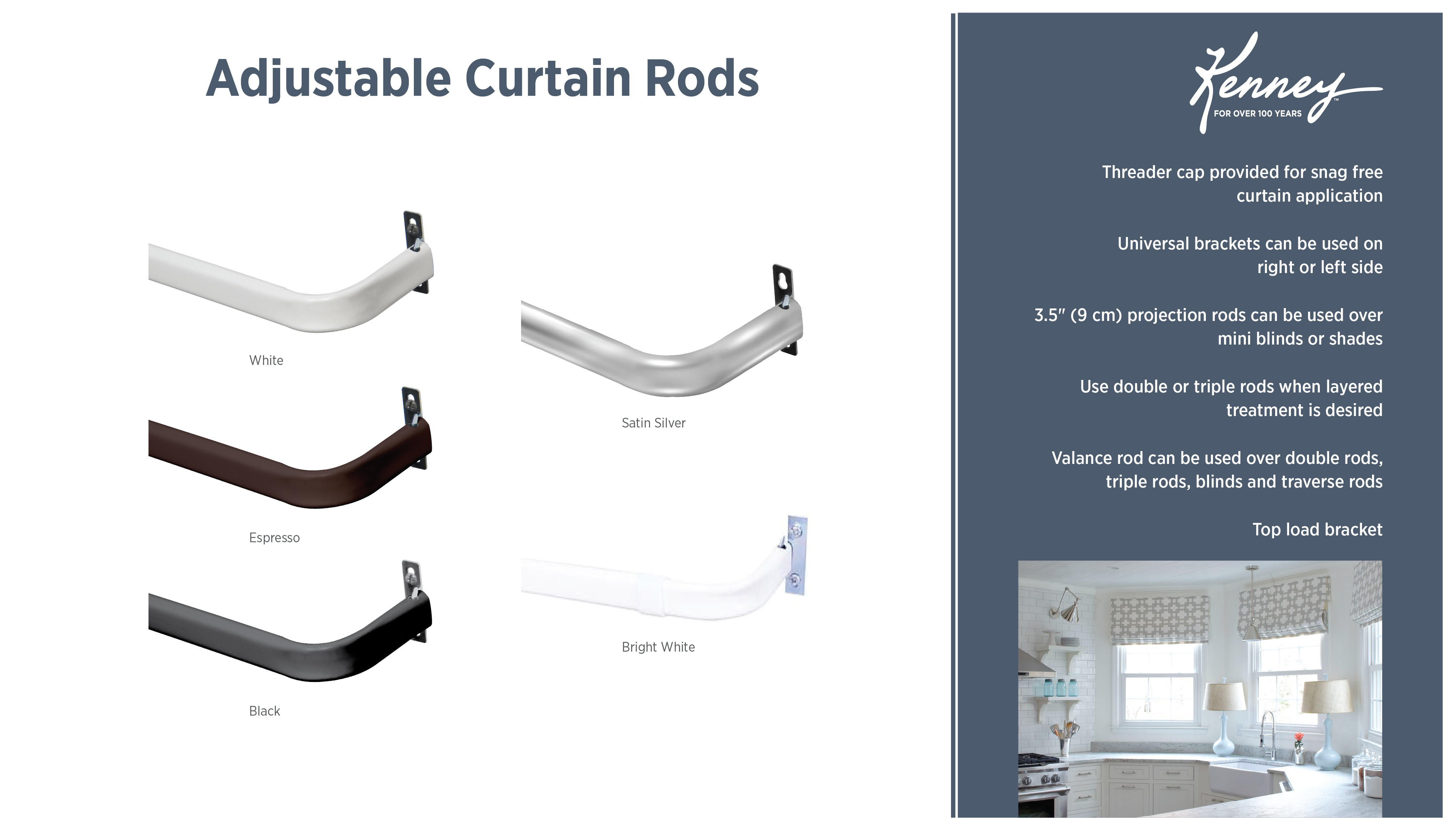 Adjustable Curtain Rods

White

Espresso

Black

Satin Silver

Bright White

Kenney™
FOR OVER 100 YEARS

Threader cap provided for snag free curtain application

Universal brackets can be used on right or left side

3.5" (9 cm) projection rods can be used over mini blinds or shades

Use double or triple rods when layered treatment is desired

Valance rod can be used over double rods, triple rods, blinds and traverse rods

Top load bracket